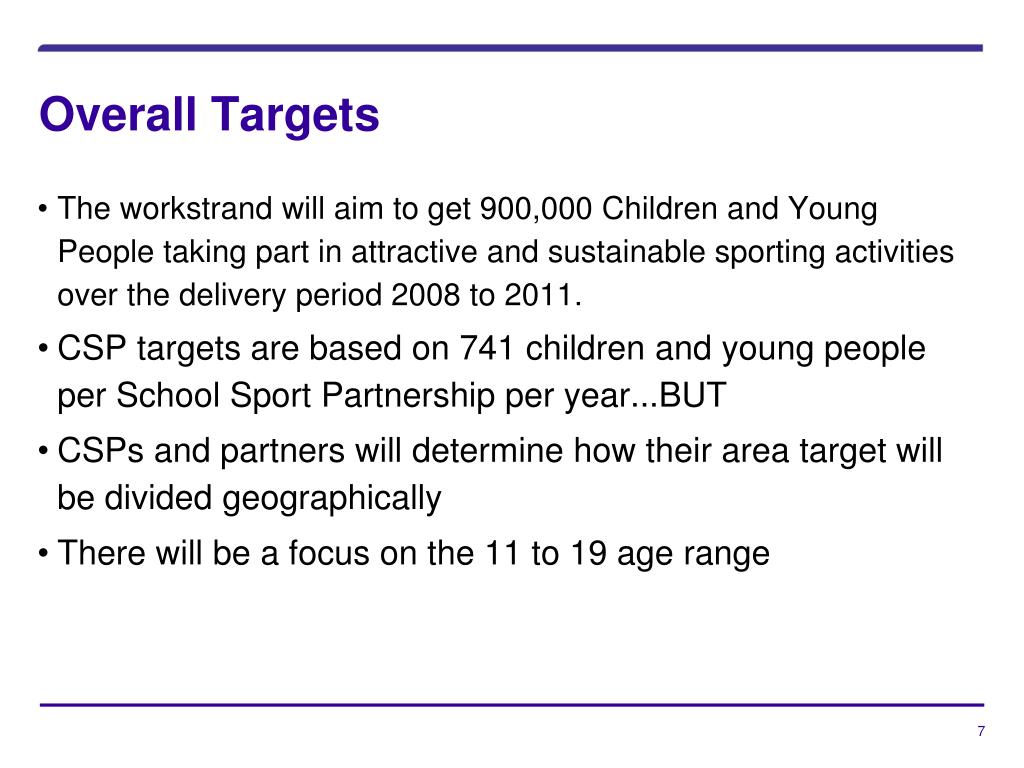 Overall Targets

• The workstrand will aim to get 900,000 Children and Young People taking part in attractive and sustainable sporting activities over the delivery period 2008 to 2011.

• CSP targets are based on 741 children and young people per School Sport Partnership per year...BUT

• CSPs and partners will determine how their area target will be divided geographically

• There will be a focus on the 11 to 19 age range

7